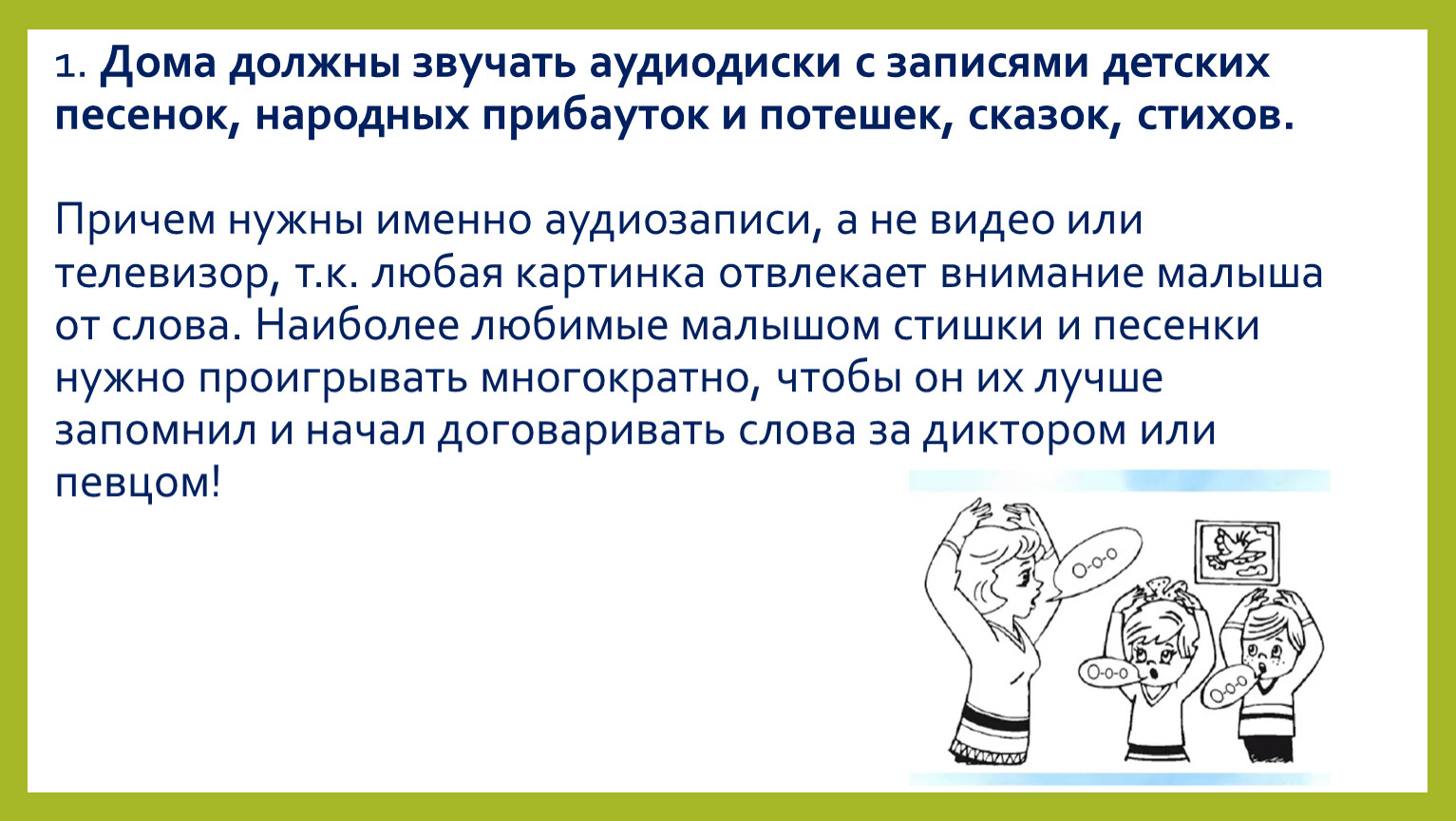 1. Дома должны звучать аудиодиски с записями детских песенок, народных прибауток и потешек, сказок, стихов.

Причем нужны именно аудиозаписи, а не видео или телевизор, т.к. любая картинка отвлекает внимание малыша от слова. Наиболее любимые малышом стишки и песенки нужно проигрывать многократно, чтобы он их лучше запомнил и начал договаривать слова за диктором или певцом!

О-о-о

О-о-о

О-о-о